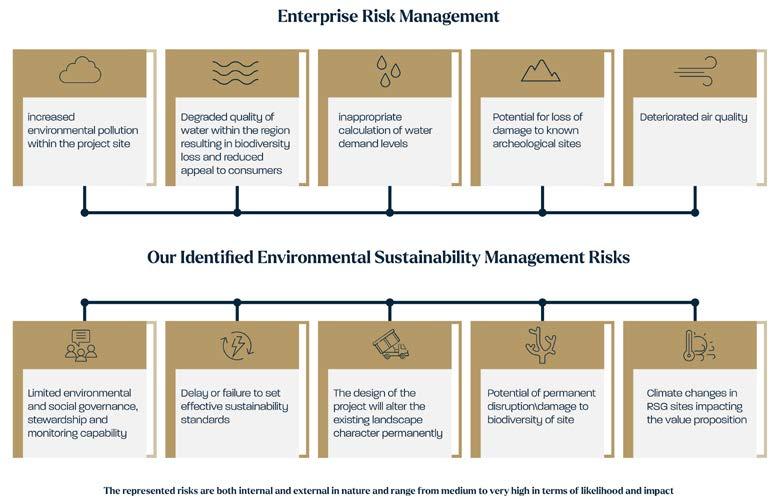 Enterprise Risk Management

increased environmental pollution within the project site

Degraded quality of water within the region resulting in biodiversity loss and reduced appeal to consumers

inappropriate calculation of water demand levels

Potential for loss of damage to known archeological sites

Deteriorated air quality

Our Identified Environmental Sustainability Management Risks

Limited environmental and social governance, stewardship and monitoring capability

Delay or failure to set effective sustainability standards

The design of the project will alter the existing landscape character permanently

Potential of permanent disruption\damage to biodiversity of site

Climate changes in RSG sites impacting the value proposition

The represented risks are both internal and external in nature and range from medium to very high in terms of likelihood and impact